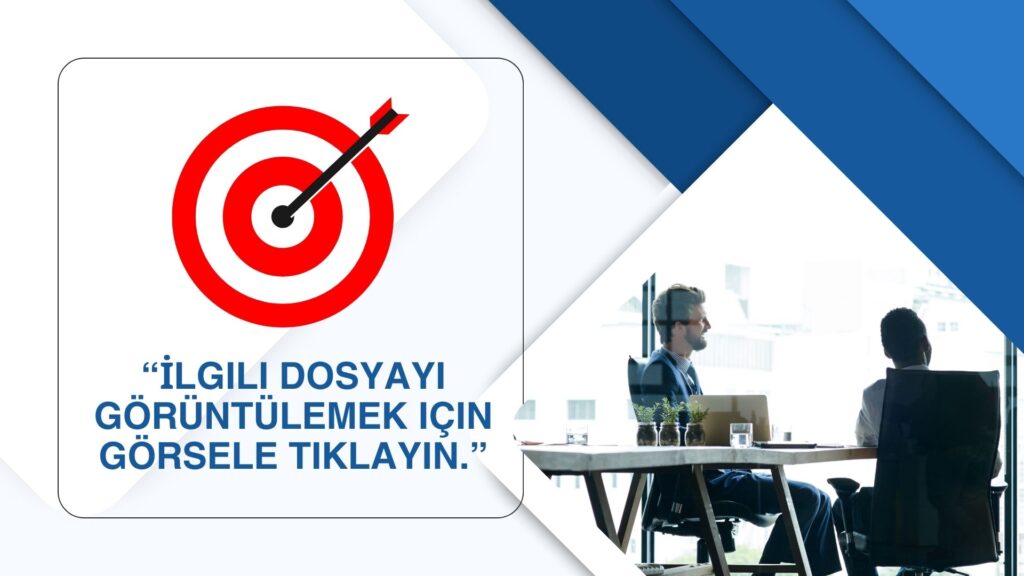 “İLGILI DOSYAYI GÖRÜNTÜLEMEK IÇIN GÖRSELE TIKLAYIN.”